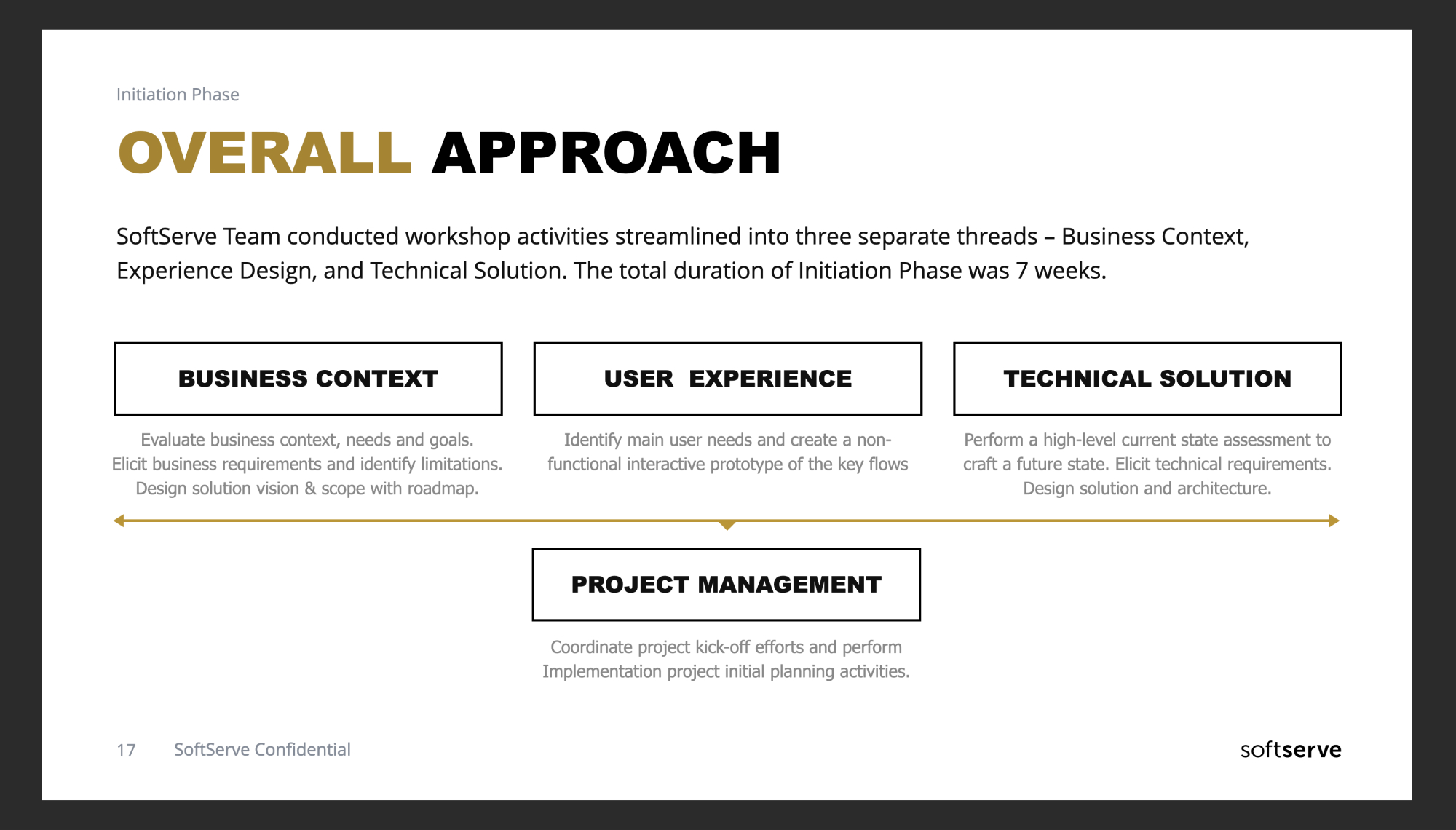 Initiation Phase

OVERALL APPROACH

SoftServe Team conducted workshop activities streamlined into three separate threads – Business Context, Experience Design, and Technical Solution. The total duration of Initiation Phase was 7 weeks.

BUSINESS CONTEXT

Evaluate business context, needs and goals. Elicit business requirements and identify limitations. Design solution vision & scope with roadmap.

USER EXPERIENCE

Identify main user needs and create a non-functional interactive prototype of the key flows

TECHNICAL SOLUTION

Perform a high-level current state assessment to craft a future state. Elicit technical requirements. Design solution and architecture.

PROJECT MANAGEMENT

Coordinate project kick-off efforts and perform Implementation project initial planning activities.

17 SoftServe Confidential

softserve